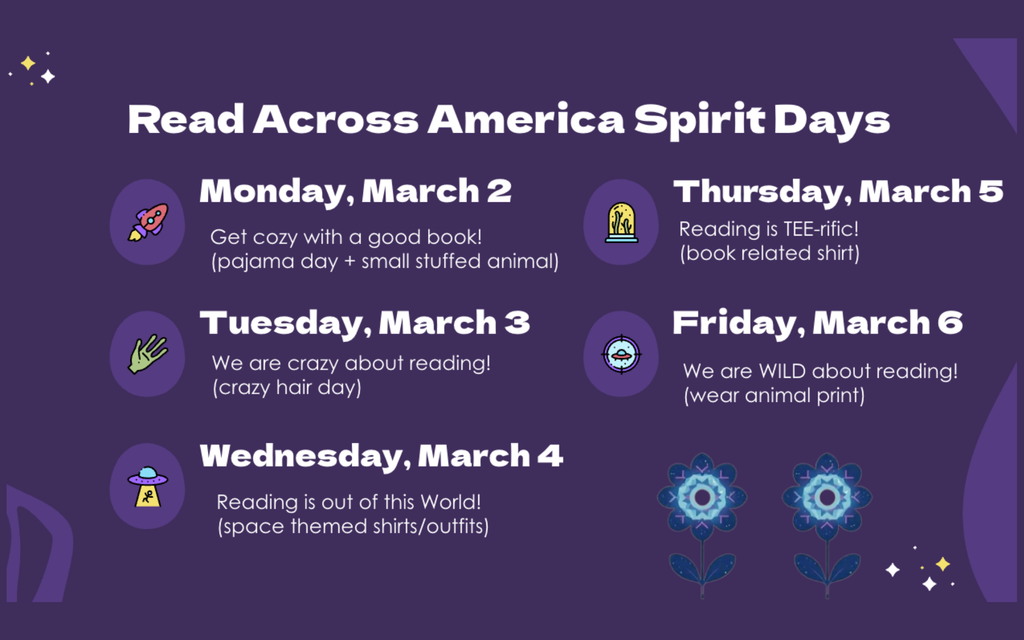 Read Across America Spirit Days

Monday, March 2
Get cozy with a good book!
(pajama day + small stuffed animal)

Tuesday, March 3
We are crazy about reading!
(crazy hair day)

Wednesday, March 4
Reading is out of this World!
(space themed shirts/outfits)

Thursday, March 5
Reading is TEE-rific!
(book related shirt)

Friday, March 6
We are WILD about reading!
(wear animal print)